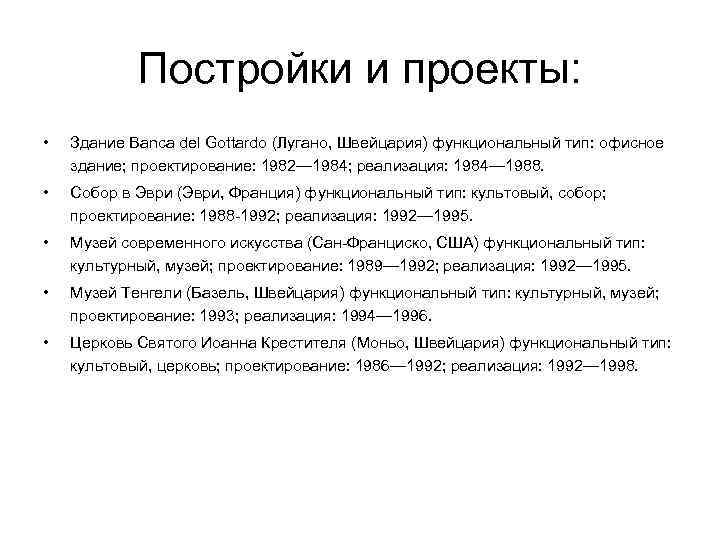 Постройки и проекты:

• Здание Banca del Gottardo (Лугано, Швейцария) функциональный тип: офисное здание; проектирование: 1982—1984; реализация: 1984—1988.

• Собор в Эври (Эври, Франция) функциональный тип: культовый, собор; проектирование: 1988-1992; реализация: 1992—1995.

• Музей современного искусства (Сан-Франциско, США) функциональный тип: культурный, музей; проектирование: 1989—1992; реализация: 1992—1995.

• Музей Тенгели (Базель, Швейцария) функциональный тип: культурный, музей; проектирование: 1993; реализация: 1994—1996.

• Церковь Святого Иоанна Крестителя (Моньо, Швейцария) функциональный тип: культовый, церковь; проектирование: 1986—1992; реализация: 1992—1998.